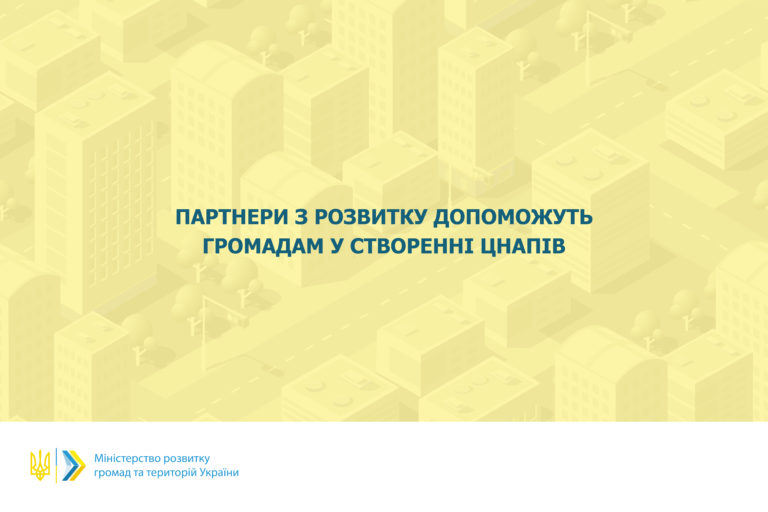 ПАРТНЕРИ З РОЗВИТКУ ДОПОМОЖУТЬ ГРОМАДАМ У СТВОРЕННІ ЦНАПІВ

Міністерство розвитку громад та територій України